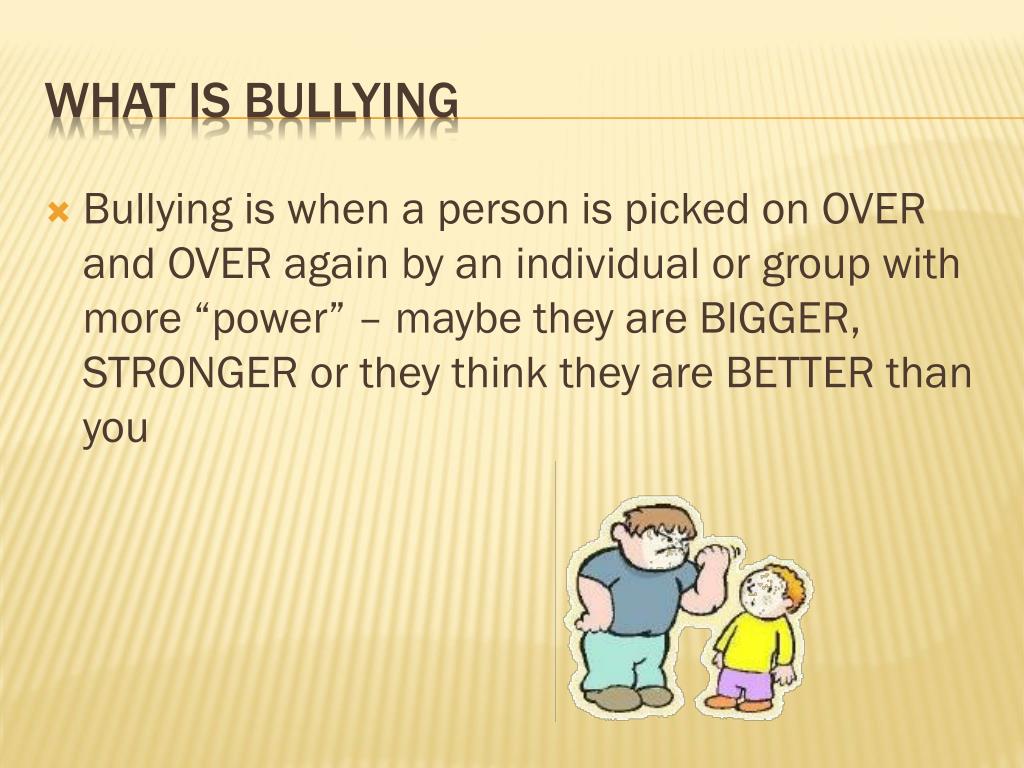 WHAT IS BULLYING

Bullying is when a person is picked on OVER and OVER again by an individual or group with more “power” – maybe they are BIGGER, STRONGER or they think they are BETTER than you